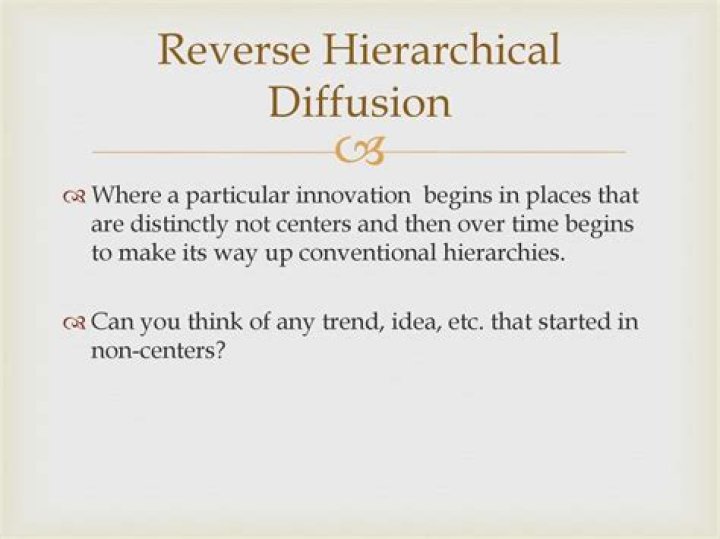 Reverse Hierarchical Diffusion

Where a particular innovation begins in places that are distinctly not centers and then over time begins to make its way up conventional hierarchies.

Can you think of any trend, idea, etc. that started in non-centers?